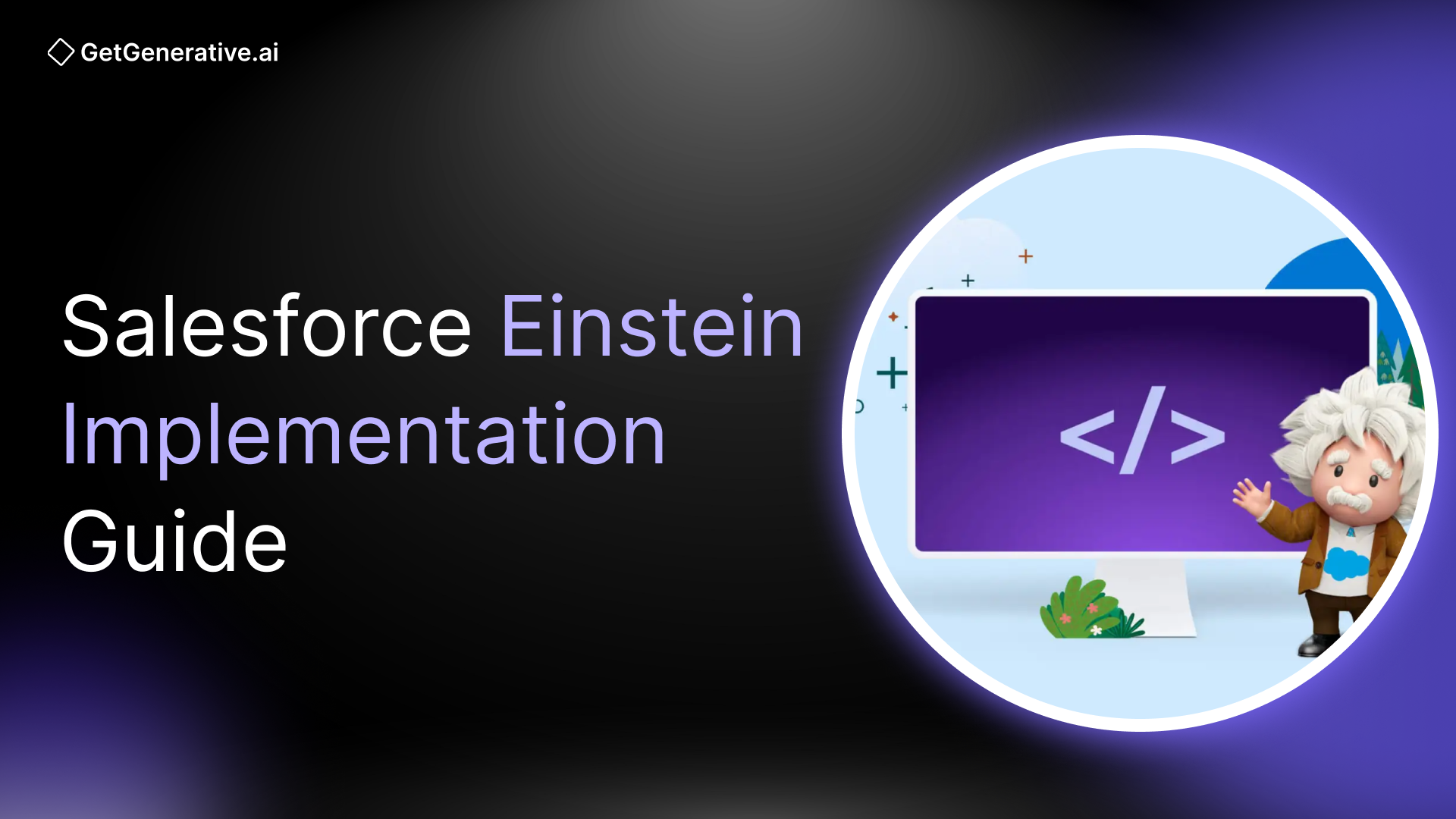 GetGenerative.ai

Salesforce Einstein Implementation Guide

</>